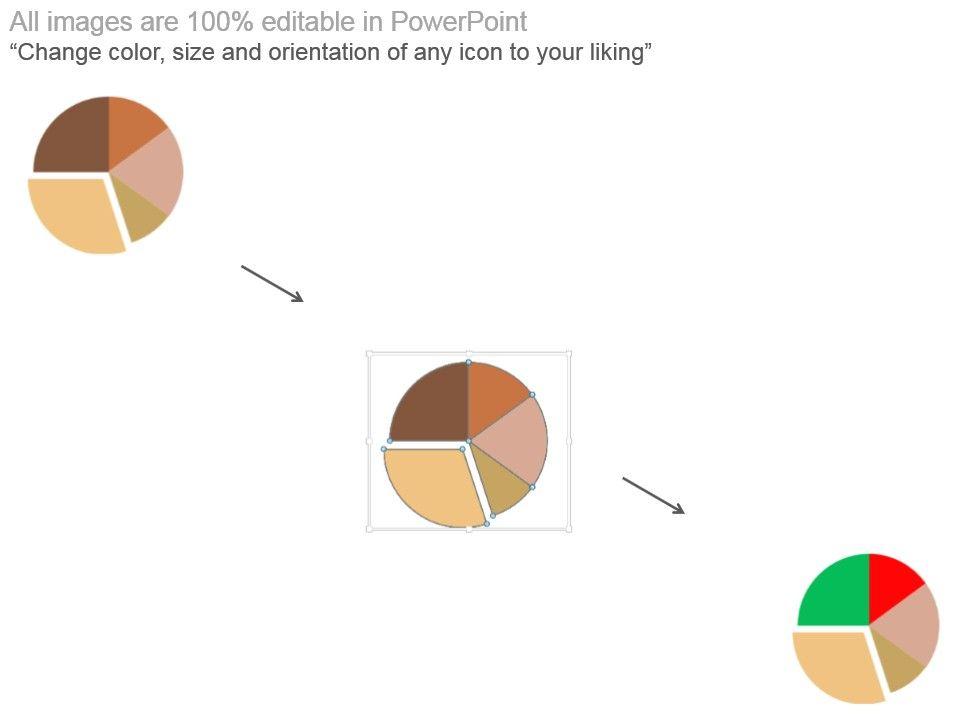 All images are 100% editable in PowerPoint
“Change color, size and orientation of any icon to your liking”